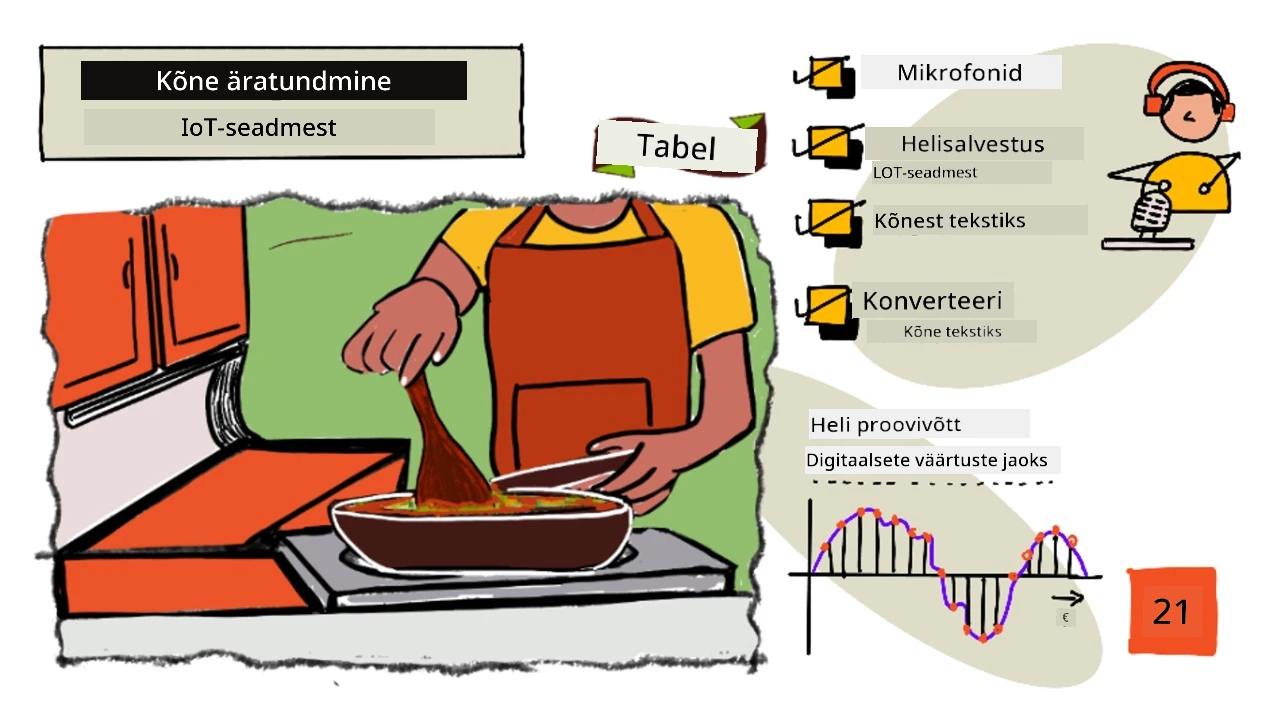 Kõne äratundmine

IoT-seadmest

Tabel

Mikrofonid

Helisalvestus

LOT-seadmest

Kõnest tekstiks

Konverteeri

Kõne tekstiks

Heli proovivõtt

Digitaalsete väärtuste jaoks

€

21